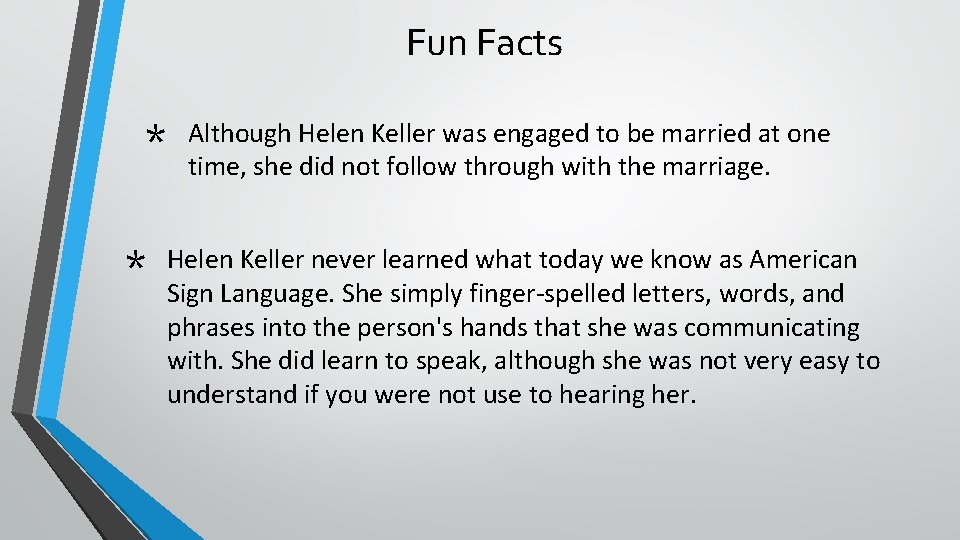 Fun Facts

* Although Helen Keller was engaged to be married at one time, she did not follow through with the marriage.

* Helen Keller never learned what today we know as American Sign Language. She simply finger-spelled letters, words, and phrases into the person's hands that she was communicating with. She did learn to speak, although she was not very easy to understand if you were not use to hearing her.